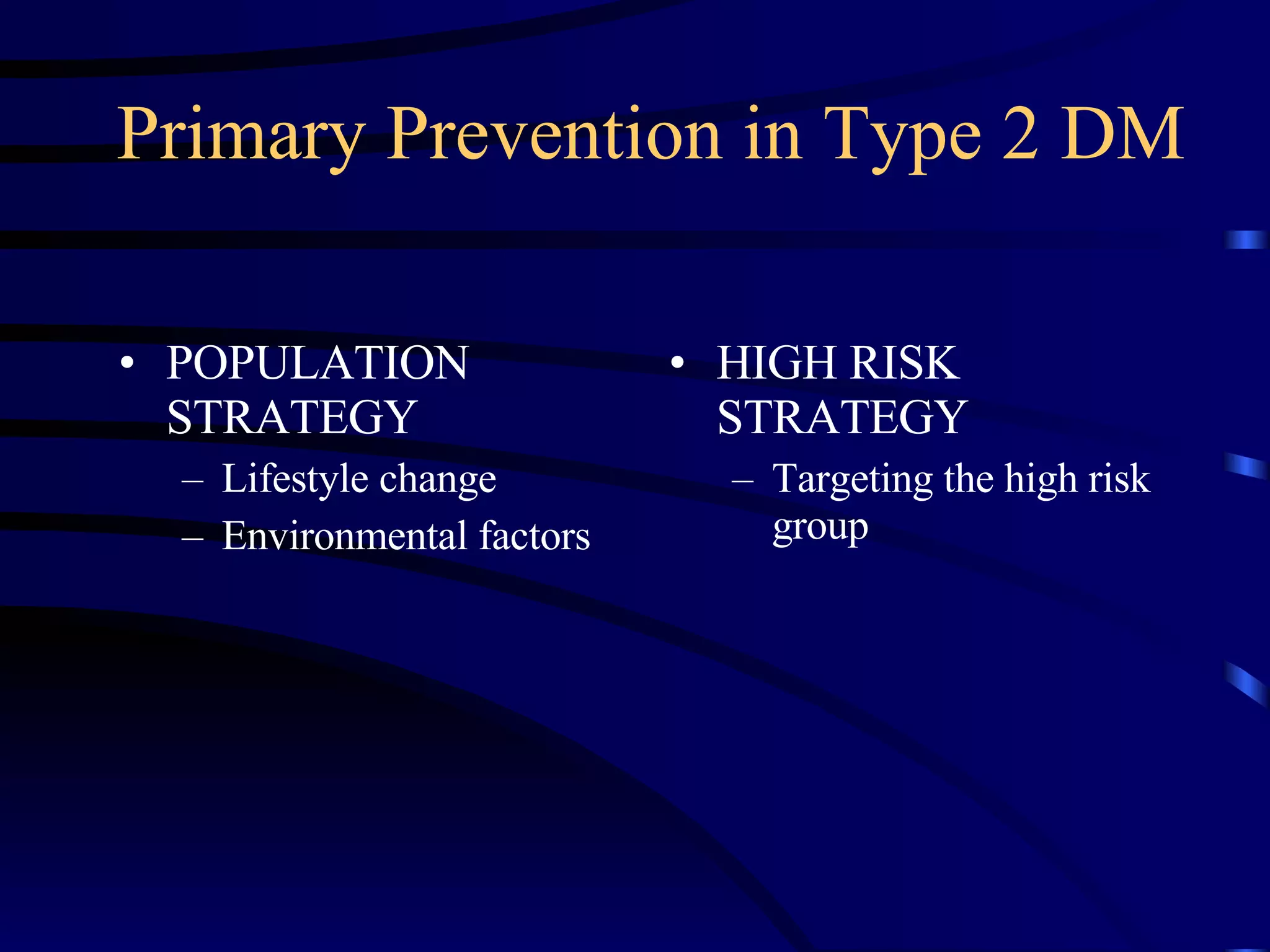 Primary Prevention in Type 2 DM

• POPULATION STRATEGY
– Lifestyle change
– Environmental factors

• HIGH RISK STRATEGY
– Targeting the high risk group